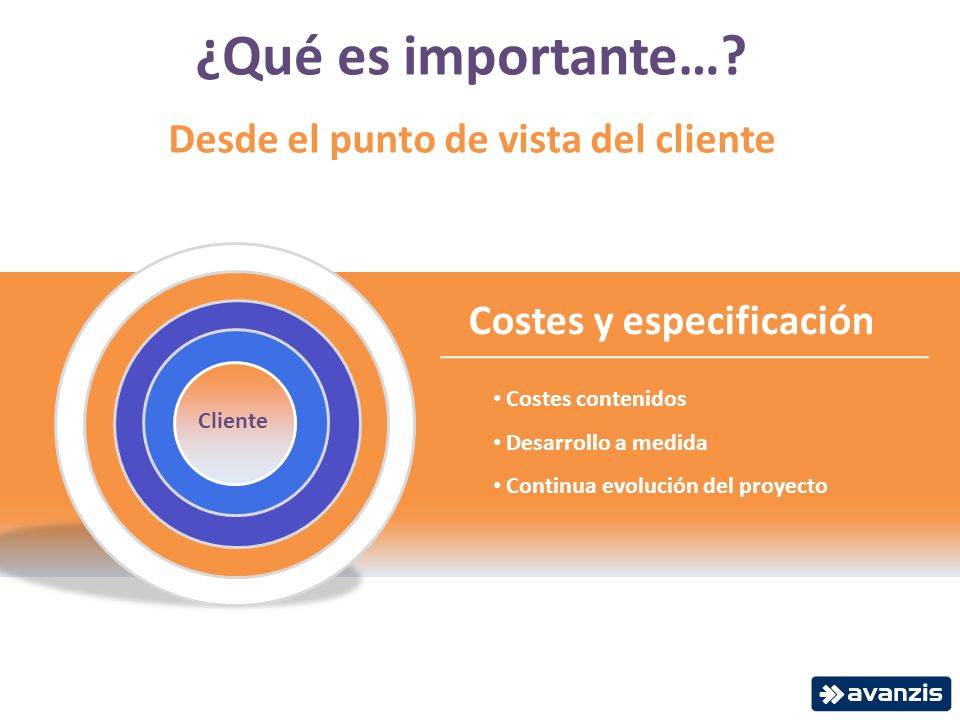 ¿Qué es importante…?

Desde el punto de vista del cliente

Cliente

Costes y especificación

• Costes contenidos
• Desarrollo a medida
• Continua evolución del proyecto

avanzis